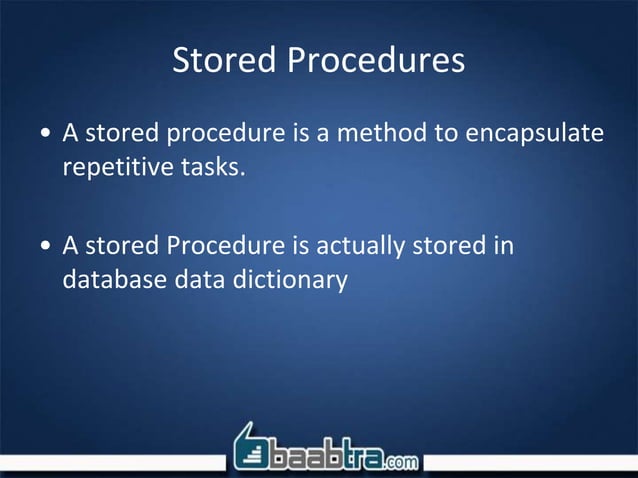 Stored Procedures

• A stored procedure is a method to encapsulate repetitive tasks.

• A stored Procedure is actually stored in database data dictionary

baabtra.com